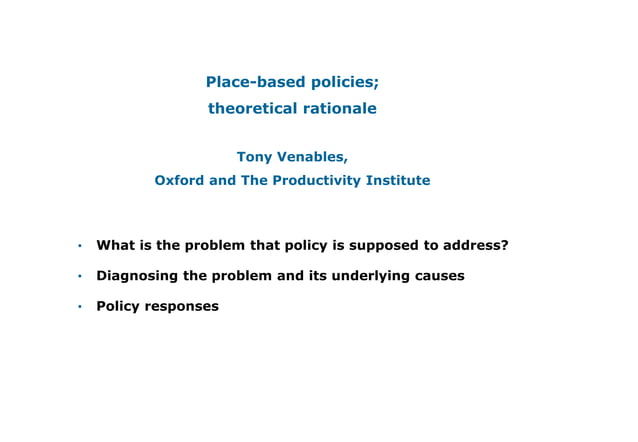 Place-based policies;
theoretical rationale

Tony Venables,
Oxford and The Productivity Institute

• What is the problem that policy is supposed to address?
• Diagnosing the problem and its underlying causes
• Policy responses